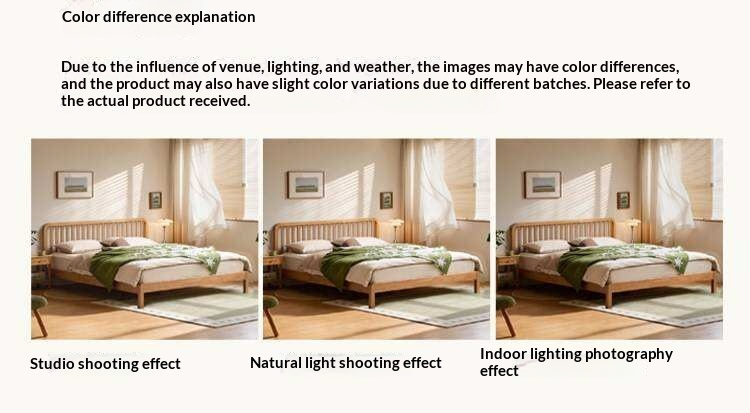 Color difference explanation

Due to the influence of venue, lighting, and weather, the images may have color differences, and the product may also have slight color variations due to different batches. Please refer to the actual product received.

Studio shooting effect

Natural light shooting effect

Indoor lighting photography effect